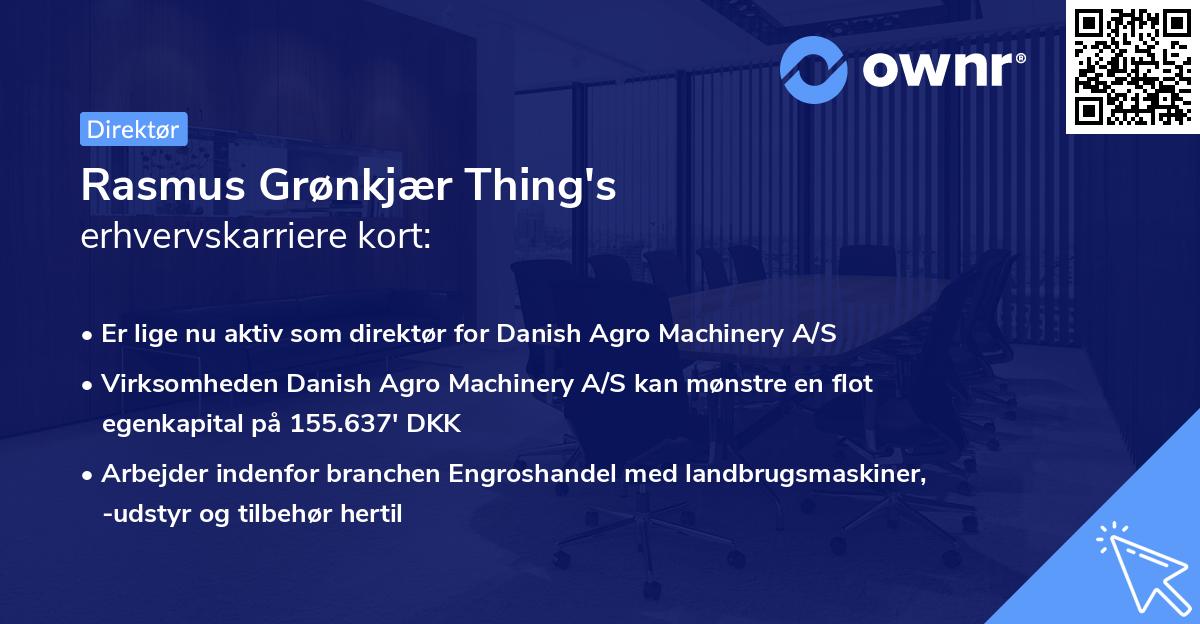 ownr®

Direktør

Rasmus Grønkjær Thing's
erhvervskarriere kort:

• Er lige nu aktiv som direktør for Danish Agro Machinery A/S

• Virksomheden Danish Agro Machinery A/S kan mønstre en flot egenkapital på 155.637' DKK

• Arbejder indenfor branchen Engroshandel med landbrugsmaskiner, -udstyr og tilbehør hertil